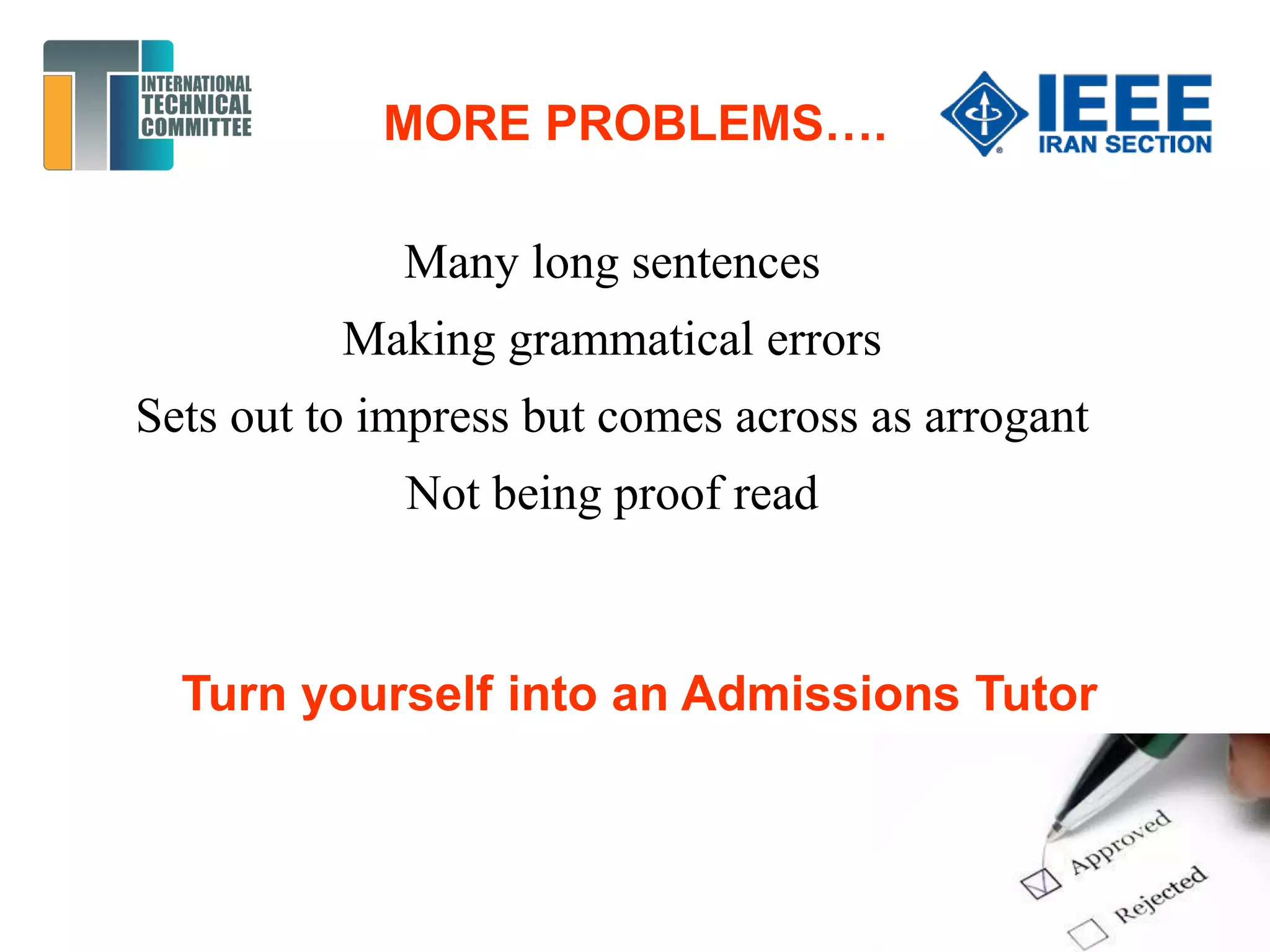 INTERNATIONAL TECHNICAL COMMITTEE

MORE PROBLEMS….

IEEE IRAN SECTION

Many long sentences

Making grammatical errors

Sets out to impress but comes across as arrogant

Not being proof read

Turn yourself into an Admissions Tutor

Approved

Rejected